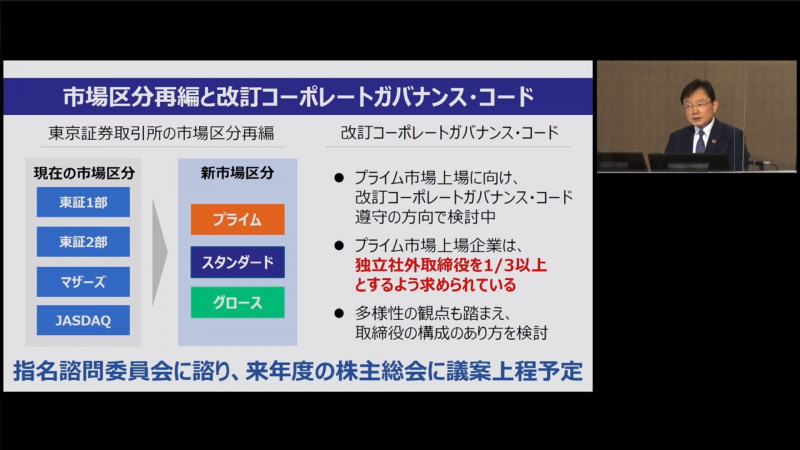 市場区分再編と改訂コーポレートガバナンス・コード

東京証券取引所の市場区分再編

現在の市場区分

東証1部

東証2部

マザーズ

JASDAQ

新市場区分

プライム

スタンダード

グロース

改訂コーポレートガバナンス・コード

● プライム市場上場に向け、改訂コーポレートガバナンス・コード遵守の方向で検討中

● プライム市場上場企業は、独立社外取締役を1/3以上とするよう求められている

● 多様性の観点も踏まえ、取締役の構成のあり方を検討

指名諮問委員会に諮り、来年度の株主総会に議案上程予定